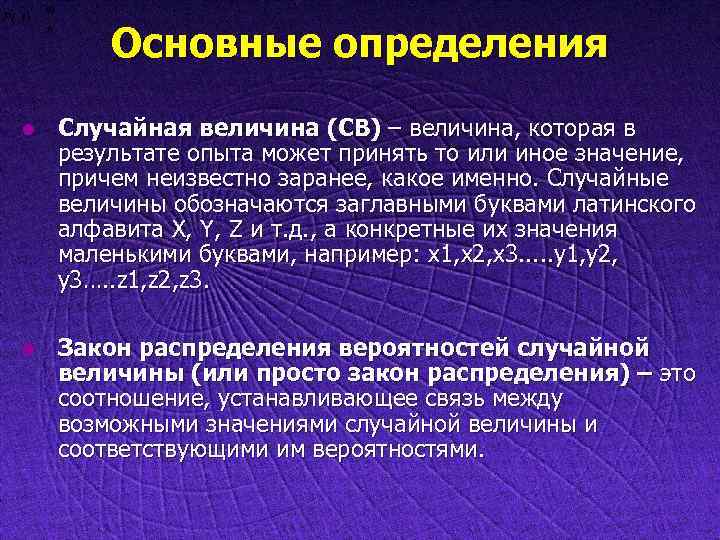 Основные определения

Случайная величина (СВ) – величина, которая в результате опыта может принять то или иное значение, причем неизвестно заранее, какое именно. Случайные величины обозначаются заглавными буквами латинского алфавита X, Y, Z и т.д., а конкретные их значения маленькими буквами, например: x1,x2,x3.....y1,y2, y3…..z1,z2,z3.

Закон распределения вероятностей случайной величины (или просто закон распределения) – это соотношение, устанавливающее связь между возможными значениями случайной величины и соответствующими им вероятностями.